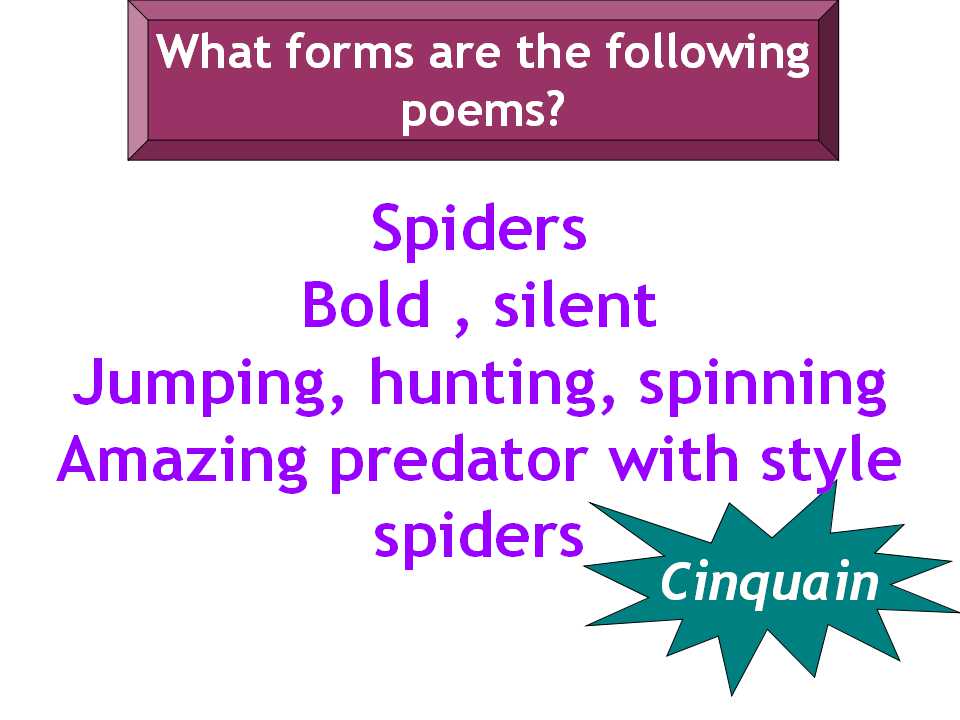 What forms are the following poems?

Spiders
Bold , silent
Jumping, hunting, spinning
Amazing predator with style
spiders

Cinquain